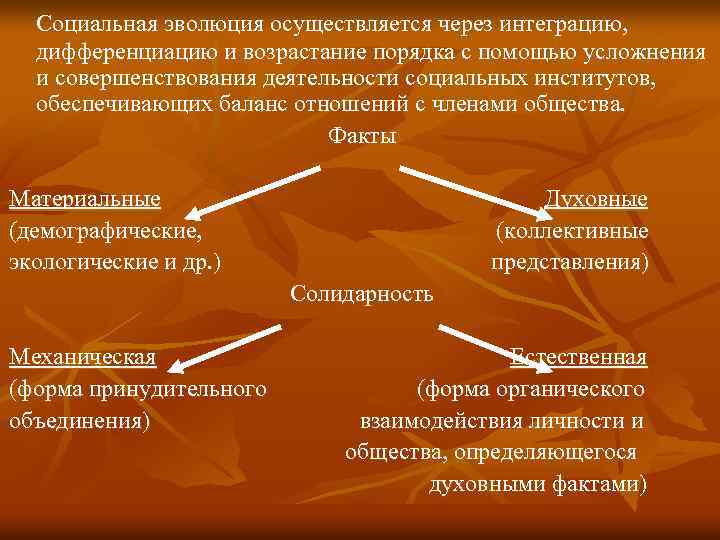 Социальная эволюция осуществляется через интеграцию, дифференциацию и возрастание порядка с помощью усложнения и совершенствования деятельности социальных институтов, обеспечивающих баланс отношений с членами общества.

Факты

Материальные
(демографические,
экологические и др.)

Духовные
(коллективные
представления)

Солидарность

Механическая
(форма принудительного
объединения)

Естественная
(форма органического
взаимодействия личности и
общества, определяющегося
духовными фактами)